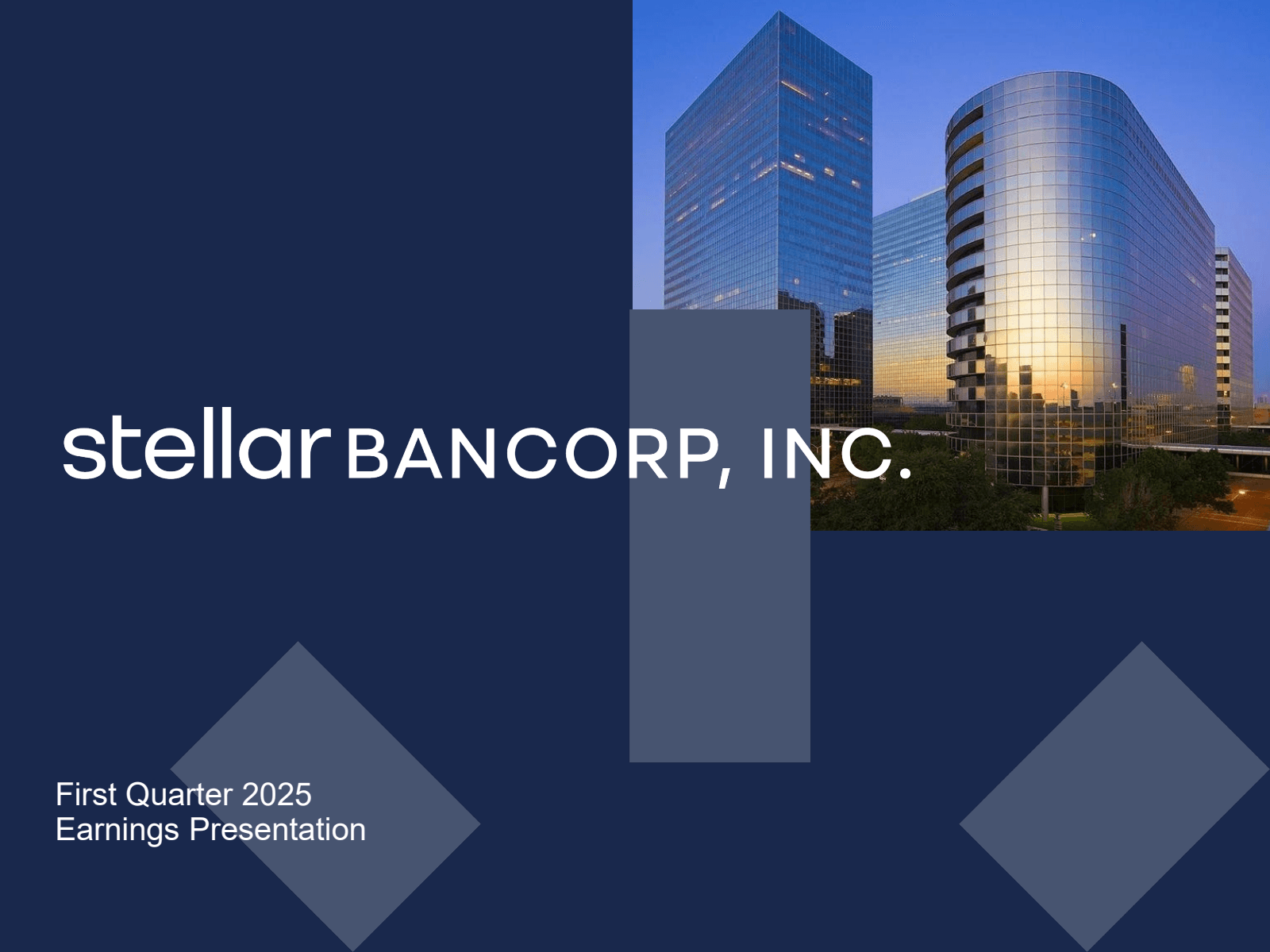 stellar BANCORP, INC.

First Quarter 2025
Earnings Presentation